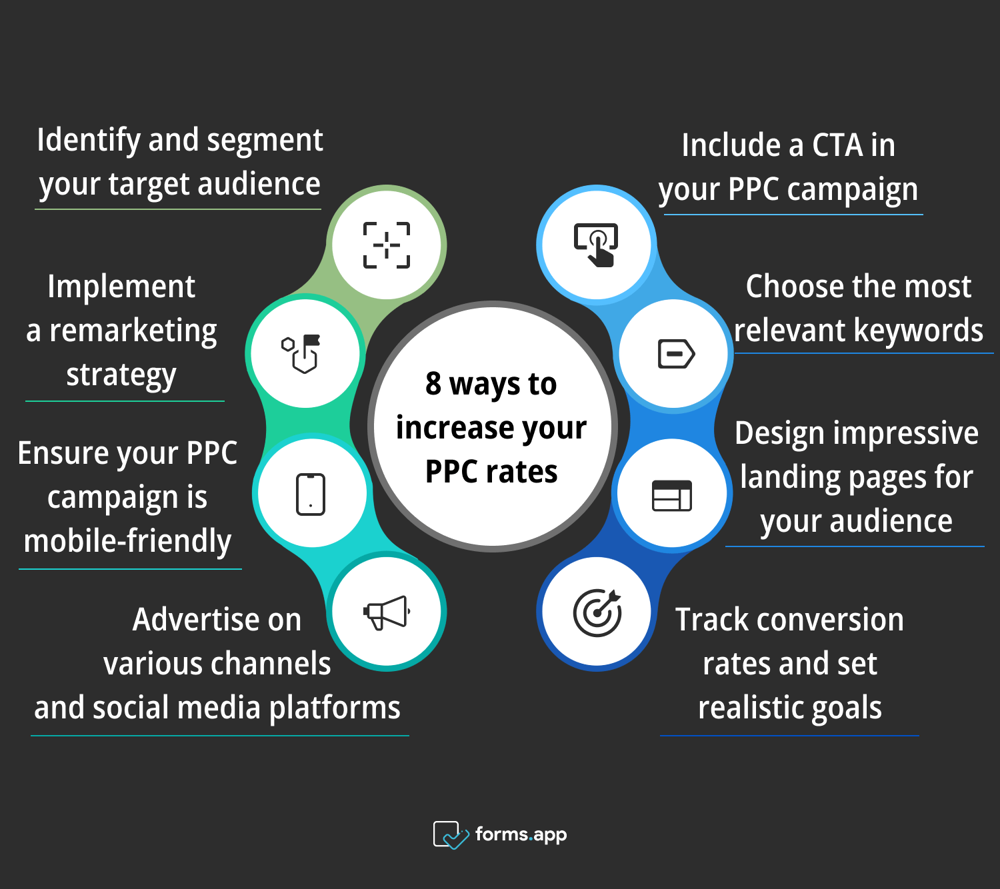 8 ways to increase your PPC rates

Identify and segment your target audience

Implement a remarketing strategy

Ensure your PPC campaign is mobile-friendly

Advertise on various channels and social media platforms

Include a CTA in your PPC campaign

Choose the most relevant keywords

Design impressive landing pages for your audience

Track conversion rates and set realistic goals

forms.app